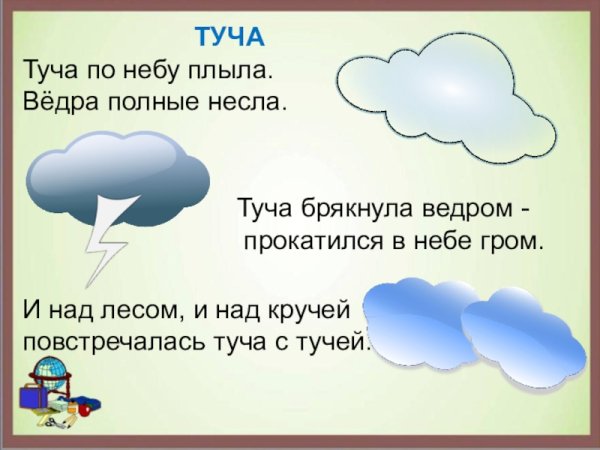 ТУЧА

Туча по небу плыла.
Вёдра полные несла.

Туча брякнула ведром -
прокатился в небе гром.

И над лесом, и над кручей
повстречалась туча с тучей.